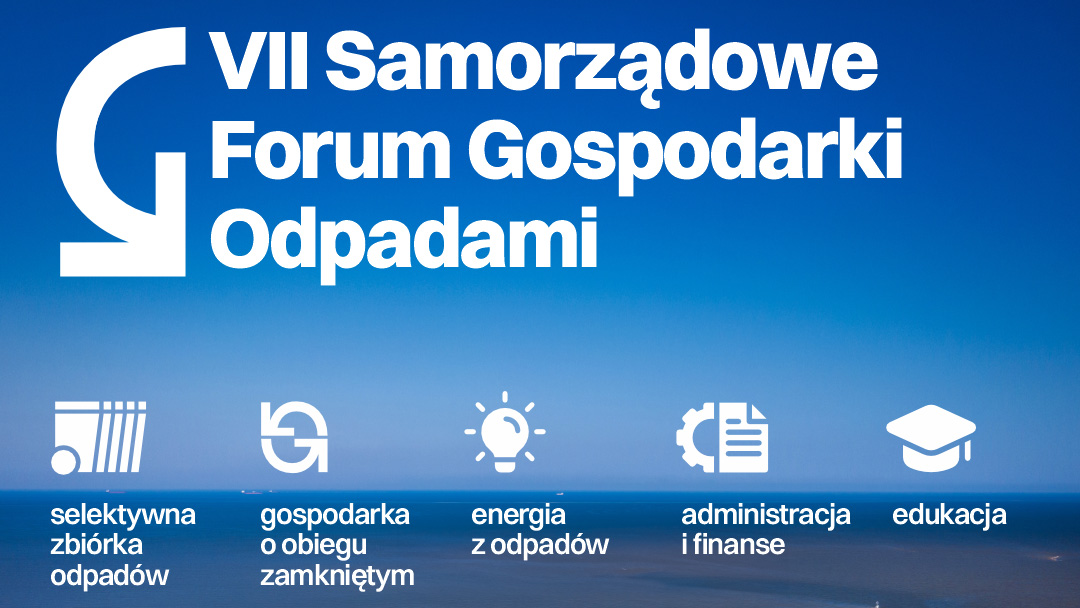 VII Samorządowe Forum Gospodarki Odpadami

selektywna zbiórka odpadów

gospodarka o obiegu zamkniętym

energia z odpadów

administracja i finanse

edukacja